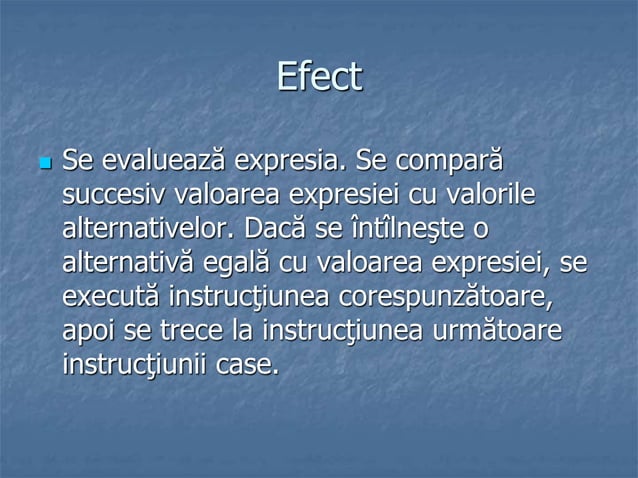 Efect

Se evaluează expresia. Se compară succesiv valoarea expresiei cu valorile alternativelor. Dacă se întîlneşte o alternativă egală cu valoarea expresiei, se execută instrucţiunea corespunzătoare, apoi se trece la instrucţiunea următoare instrucţiunii case.